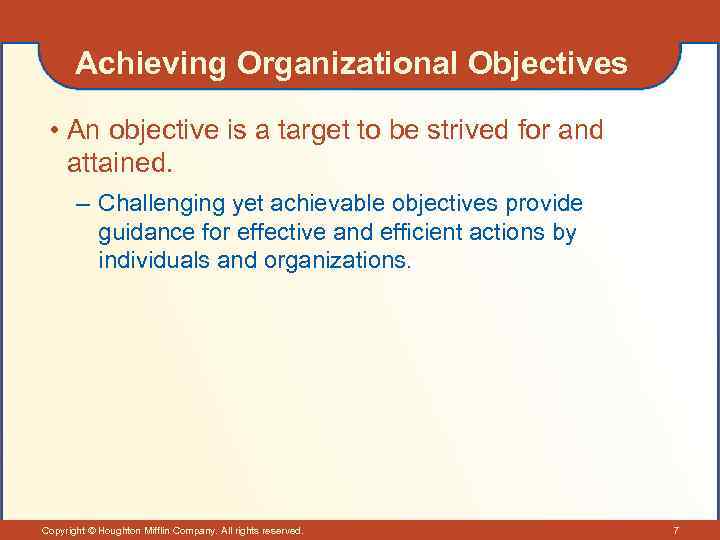 Achieving Organizational Objectives

• An objective is a target to be strived for and attained.

– Challenging yet achievable objectives provide guidance for effective and efficient actions by individuals and organizations.

Copyright © Houghton Mifflin Company. All rights reserved.

7